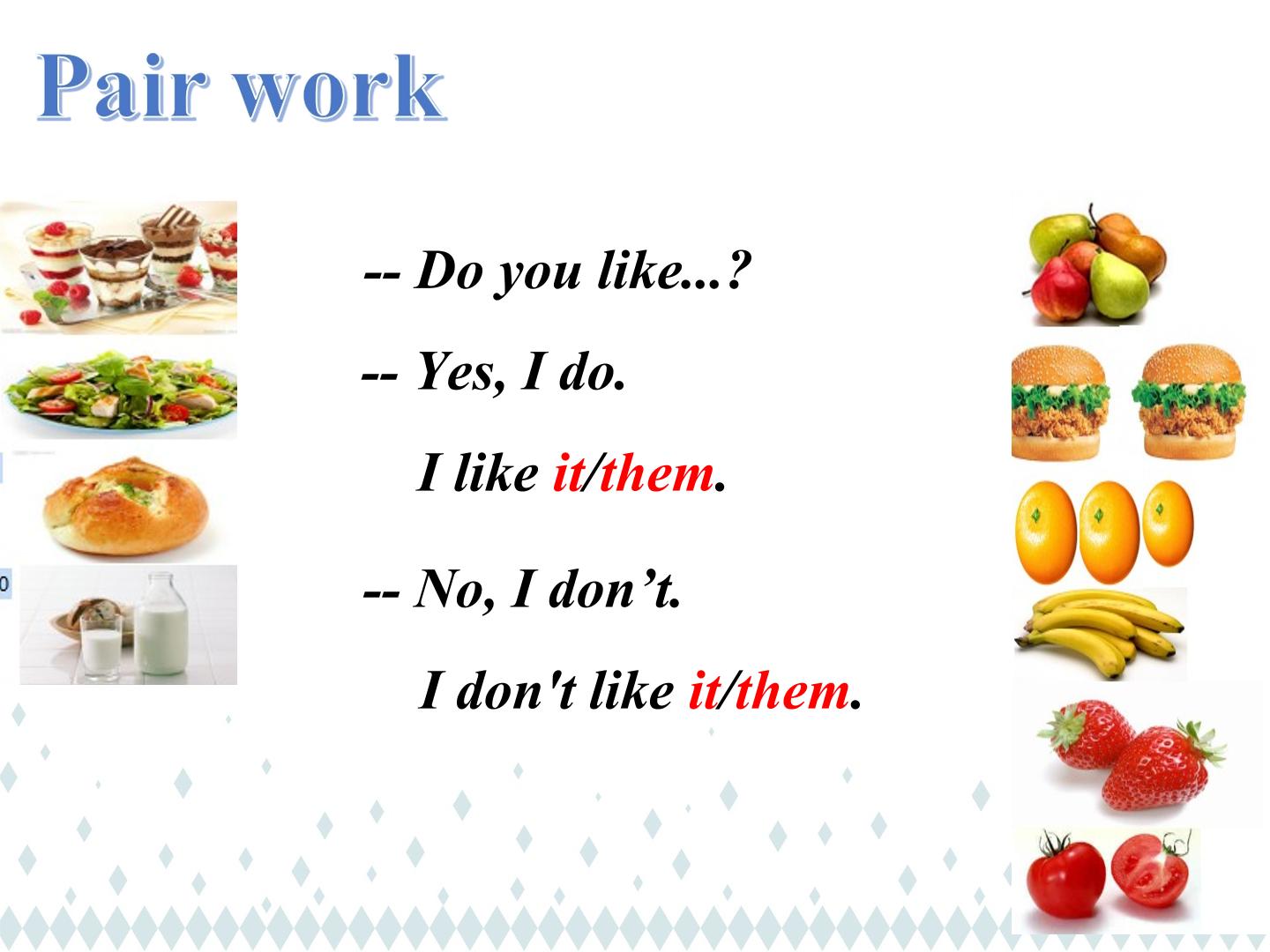 Pair work

-- Do you like...?

-- Yes, I do.

I like it/them.

-- No, I don’t.

I don't like it/them.